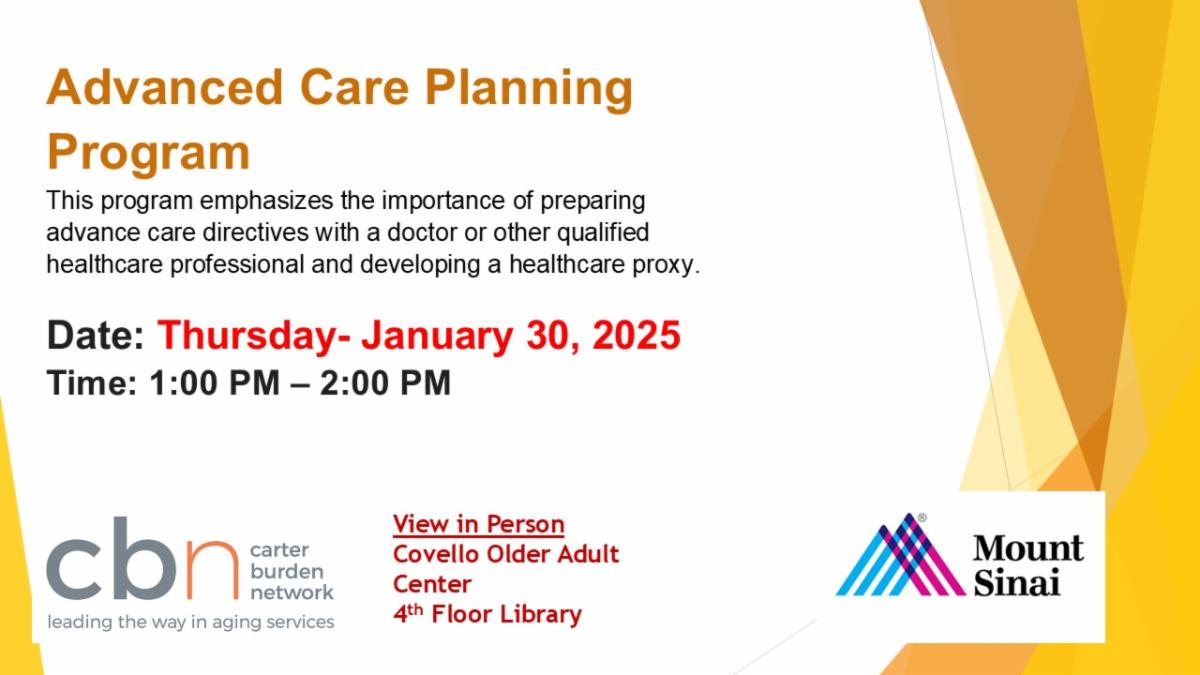 Advanced Care Planning Program

This program emphasizes the importance of preparing advance care directives with a doctor or other qualified healthcare professional and developing a healthcare proxy.

Date: Thursday- January 30, 2025

Time: 1:00 PM – 2:00 PM

cbn carter burden network

leading the way in aging services

View in Person
Covello Older Adult Center
4$^{th}$ Floor Library

Mount Sinai